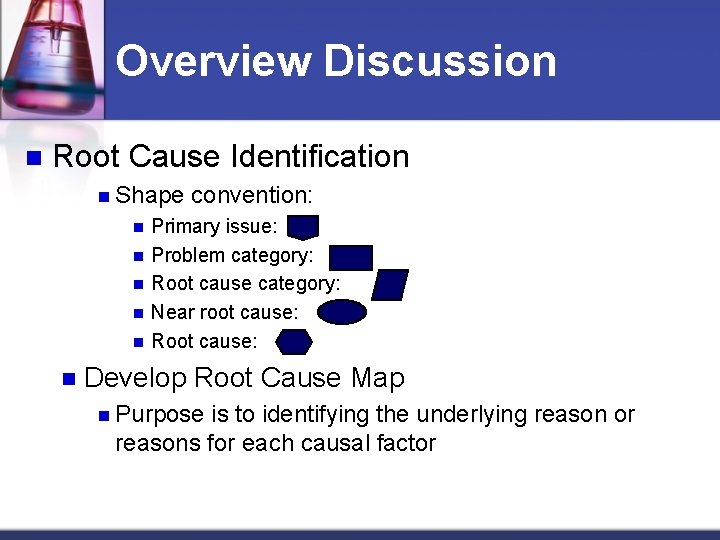 Overview Discussion

Root Cause Identification

Shape convention:

Primary issue:

Problem category:

Root cause category:

Near root cause:

Root cause:

Develop Root Cause Map

Purpose is to identifying the underlying reason or reasons for each causal factor